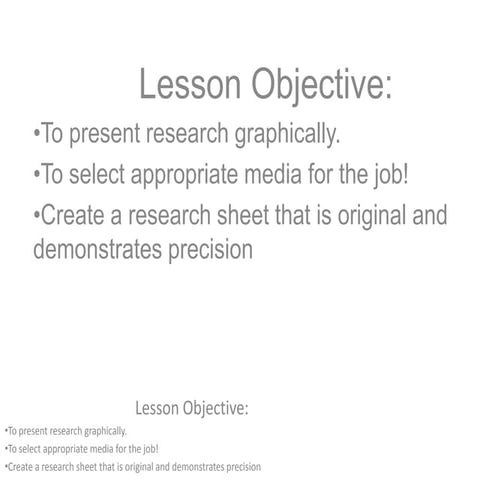 Lesson Objective:

•To present research graphically.

•To select appropriate media for the job!

•Create a research sheet that is original and demonstrates precision

Lesson Objective:

•To present research graphically.

•To select appropriate media for the job!

•Create a research sheet that is original and demonstrates precision